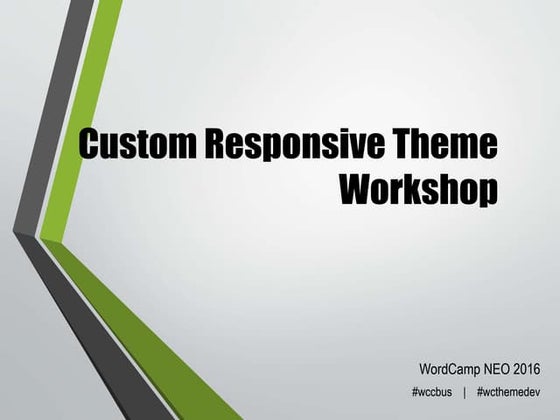 Custom Responsive Theme Workshop

WordCamp NEO 2016

#wccbus | #wcthemedev